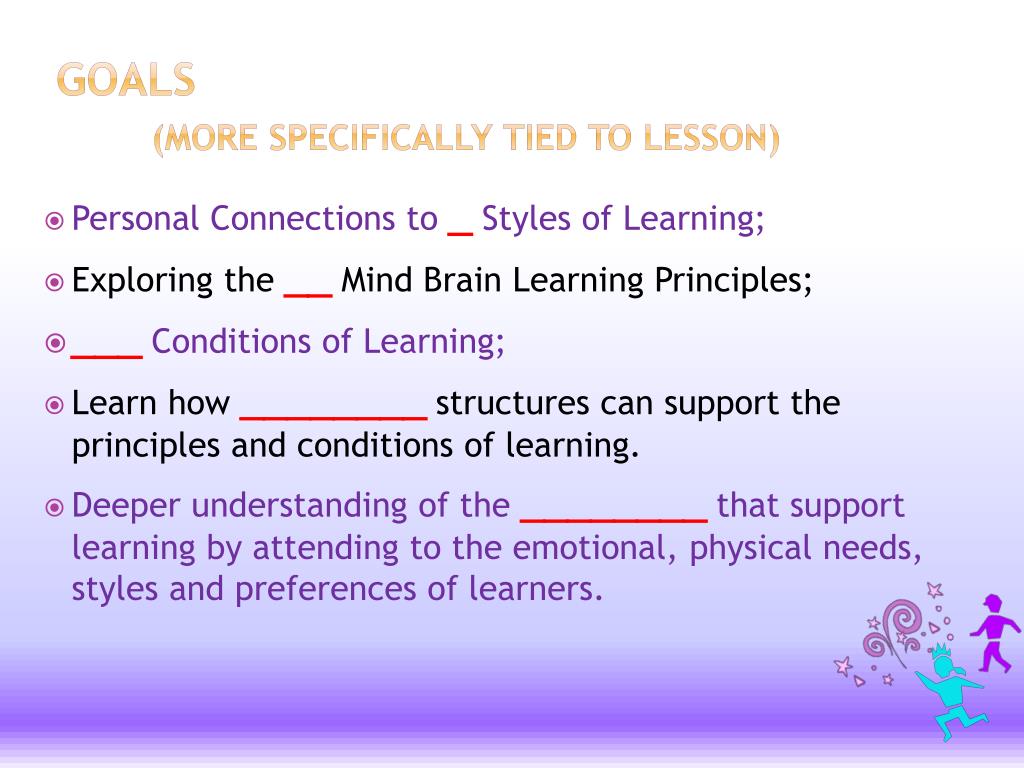 GOALS
(MORE SPECIFICALLY TIED TO LESSON)

Personal Connections to _ Styles of Learning;

Exploring the ___ Mind Brain Learning Principles;

____ Conditions of Learning;

Learn how __________ structures can support the principles and conditions of learning.

Deeper understanding of the __________ that support learning by attending to the emotional, physical needs, styles and preferences of learners.